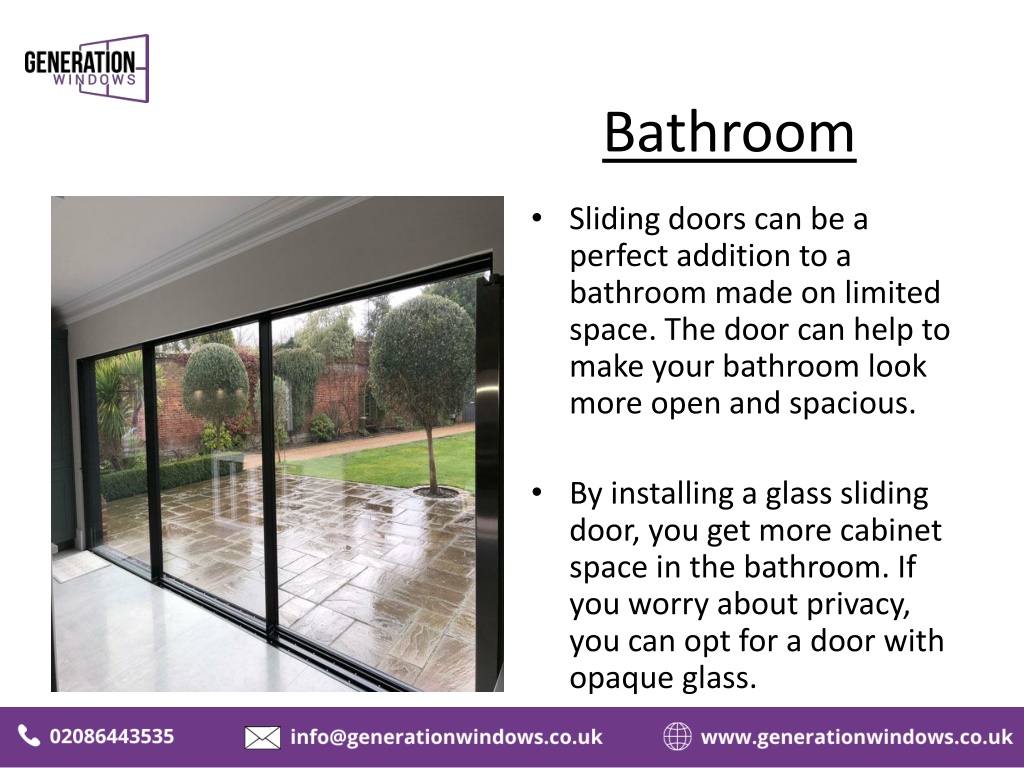 GENERATION WINDOWS

Bathroom

• Sliding doors can be a perfect addition to a bathroom made on limited space. The door can help to make your bathroom look more open and spacious.

• By installing a glass sliding door, you get more cabinet space in the bathroom. If you worry about privacy, you can opt for a door with opaque glass.

02086443535 info@generationwindows.co.uk www.generationwindows.co.uk